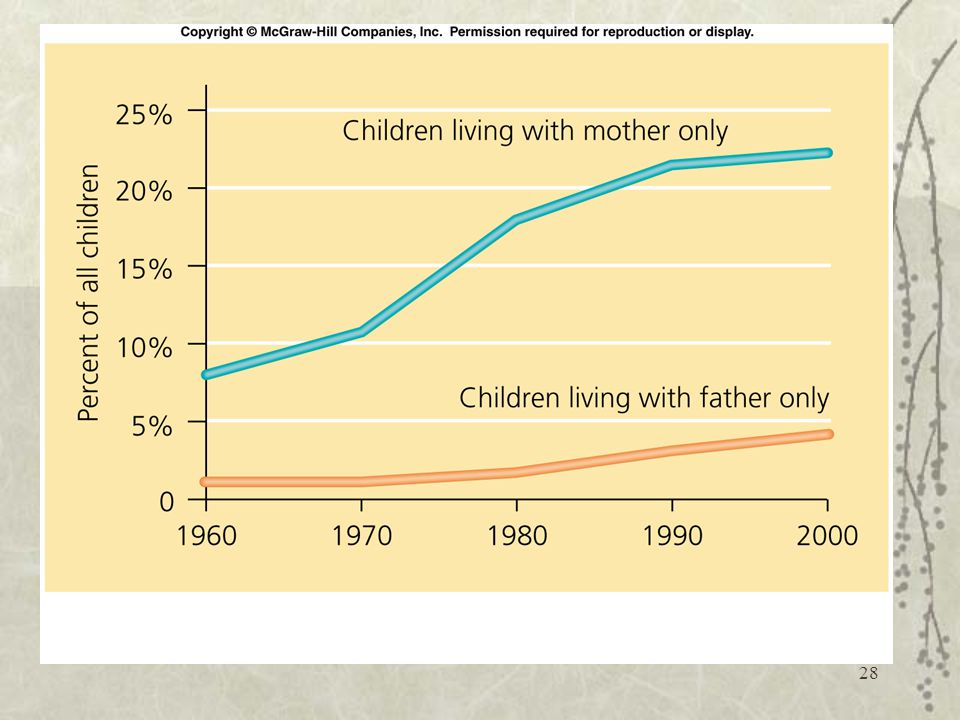 Copyright © McGraw-Hill Companies, Inc. Permission required for reproduction or display.

Percent of all children

25%

20%

15%

10%

5%

0

Children living with mother only

Children living with father only

1960 1970 1980 1990 2000

28